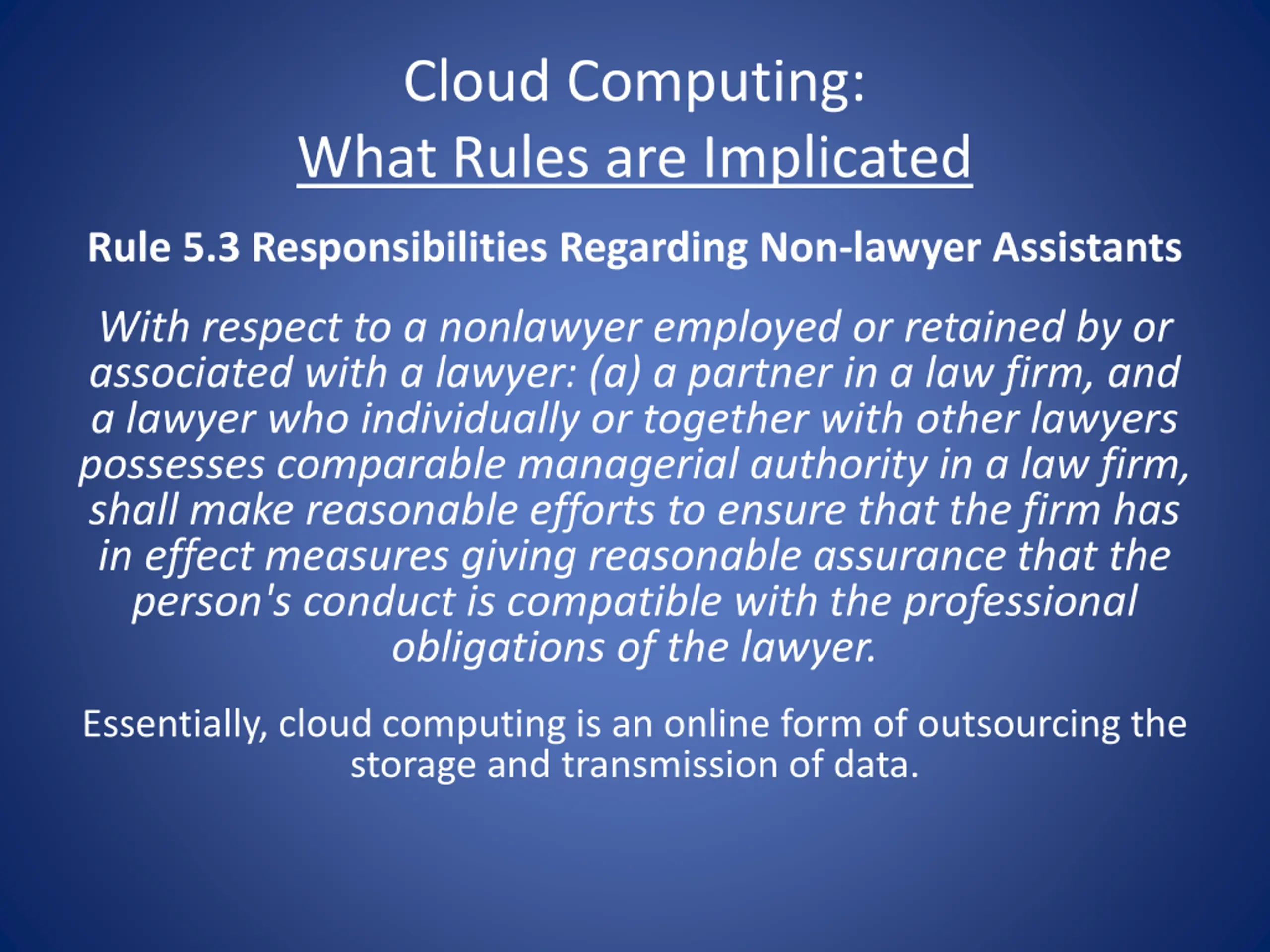 Cloud Computing:
What Rules are Implicated

Rule 5.3 Responsibilities Regarding Non-lawyer Assistants

With respect to a nonlawyer employed or retained by or associated with a lawyer: (a) a partner in a law firm, and a lawyer who individually or together with other lawyers possesses comparable managerial authority in a law firm, shall make reasonable efforts to ensure that the firm has in effect measures giving reasonable assurance that the person's conduct is compatible with the professional obligations of the lawyer.

Essentially, cloud computing is an online form of outsourcing the storage and transmission of data.